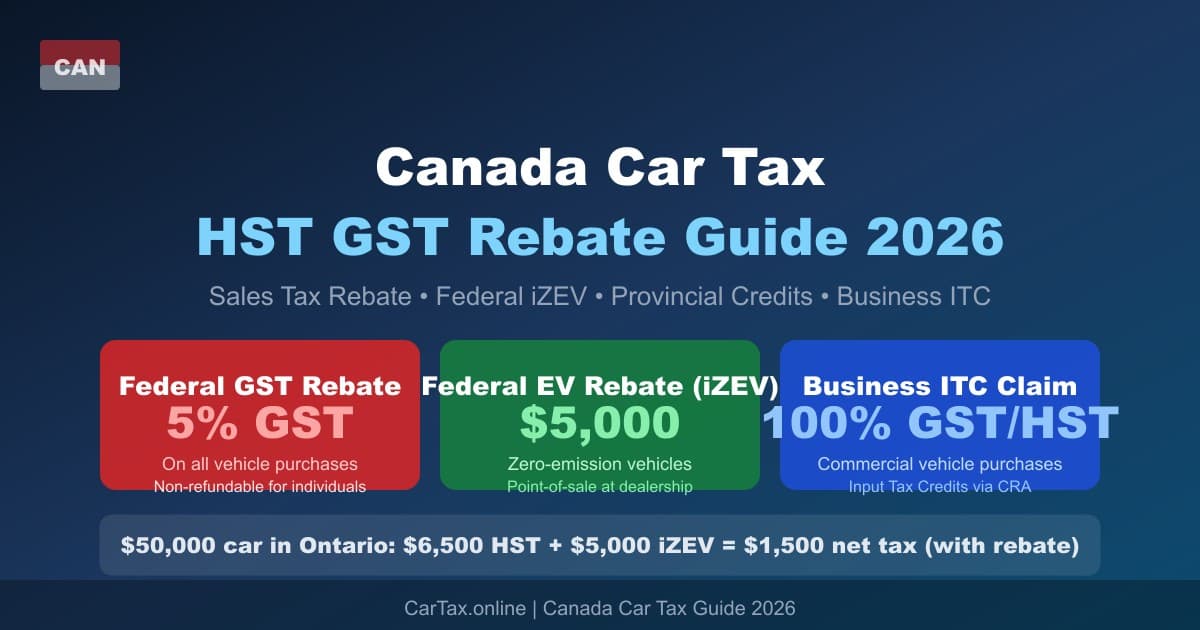 CAN

Canada Car Tax

HST GST Rebate Guide 2026

Sales Tax Rebate • Federal iZEV • Provincial Credits • Business ITC

Federal GST Rebate
5% GST
On all vehicle purchases
Non-refundable for individuals

Federal EV Rebate (iZEV)
$5,000
Zero-emission vehicles
Point-of-sale at dealership

Business ITC Claim
100% GST/HST
Commercial vehicle purchases
Input Tax Credits via CRA

$50,000 car in Ontario: $6,500 HST + $5,000 iZEV = $1,500 net tax (with rebate)

CarTax.online | Canada Car Tax Guide 2026